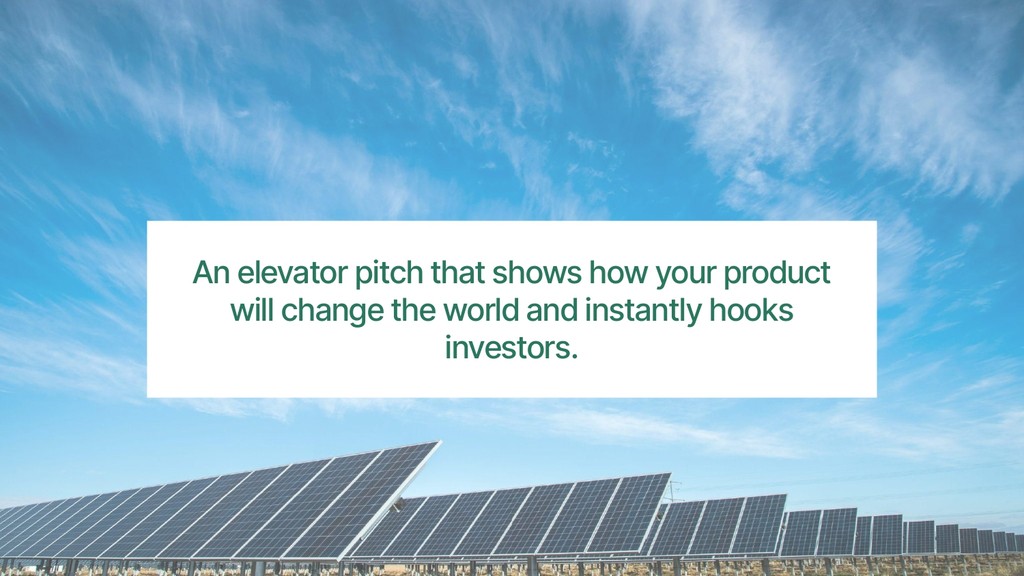 An elevator pitch that shows how your product will change the world and instantly hooks investors.